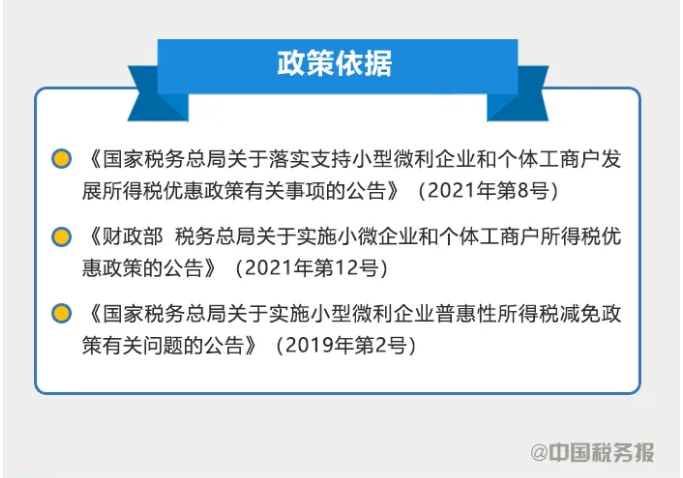 政策依据

《国家税务总局关于落实支持小型微利企业和个体工商户发展所得税优惠政策有关事项的公告》（2021年第8号）

《财政部 税务总局关于实施小微企业和个体工商户所得税优惠政策的公告》（2021年第12号）

《国家税务总局关于实施小型微利企业普惠性所得税减免政策有关问题的公告》（2019年第2号）

@中国税务报